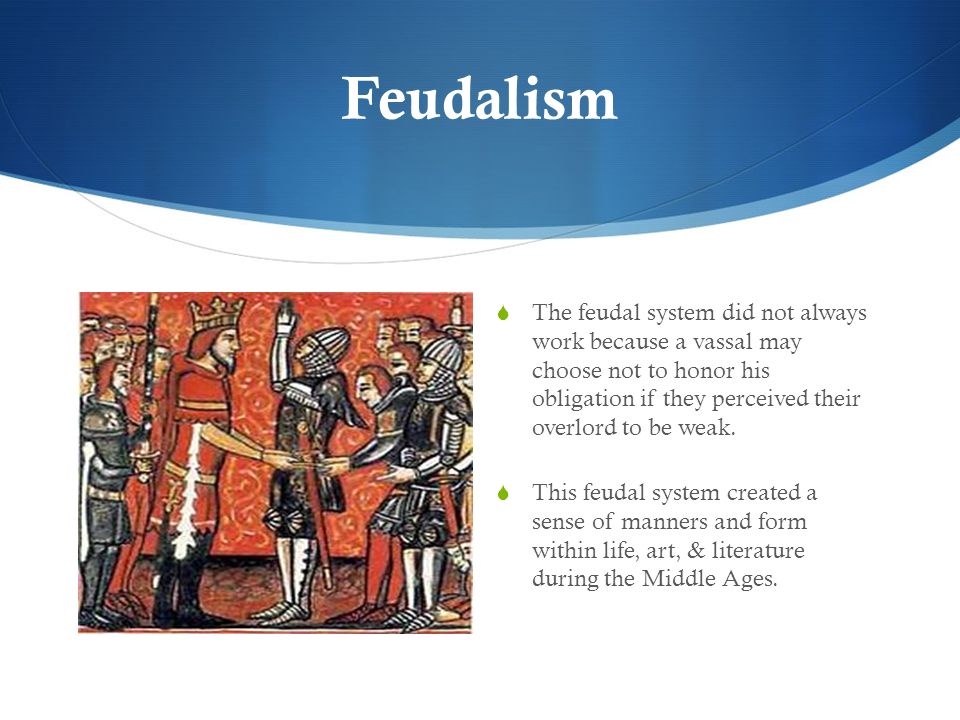 Feudalism

The feudal system did not always work because a vassal may choose not to honor his obligation if they perceived their overlord to be weak.

This feudal system created a sense of manners and form within life, art, & literature during the Middle Ages.